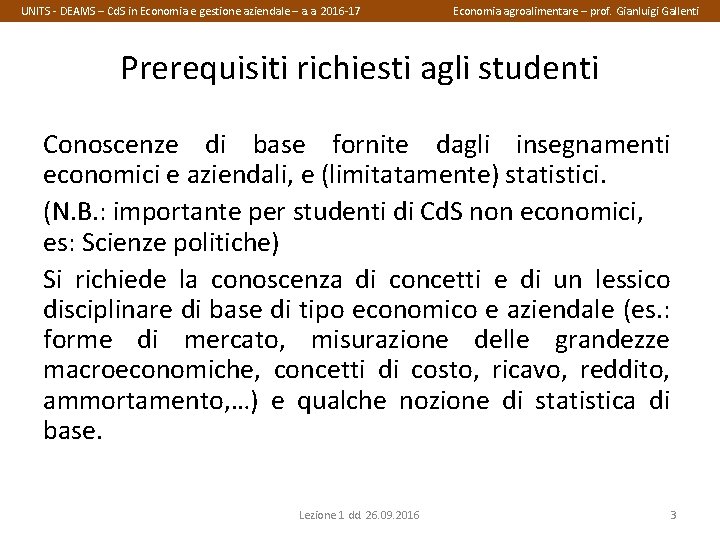 UNITS - DEAMS – CdS in Economia e gestione aziendale – a a 2016-17

Economia agroalimentare – prof. Gianluigi Gallenti

Prerequisiti richiesti agli studenti

Conoscenze di base fornite dagli insegnamenti economici e aziendali, e (limitatamente) statistici.

(N.B.: importante per studenti di CdS non economici, es: Scienze politiche)

Si richiede la conoscenza di concetti e di un lessico disciplinare di base di tipo economico e aziendale (es.: forme di mercato, misurazione delle grandezze macroeconomiche, concetti di costo, ricavo, reddito, ammortamento,…) e qualche nozione di statistica di base.

Lezione 1 dd 26.09.2016

3